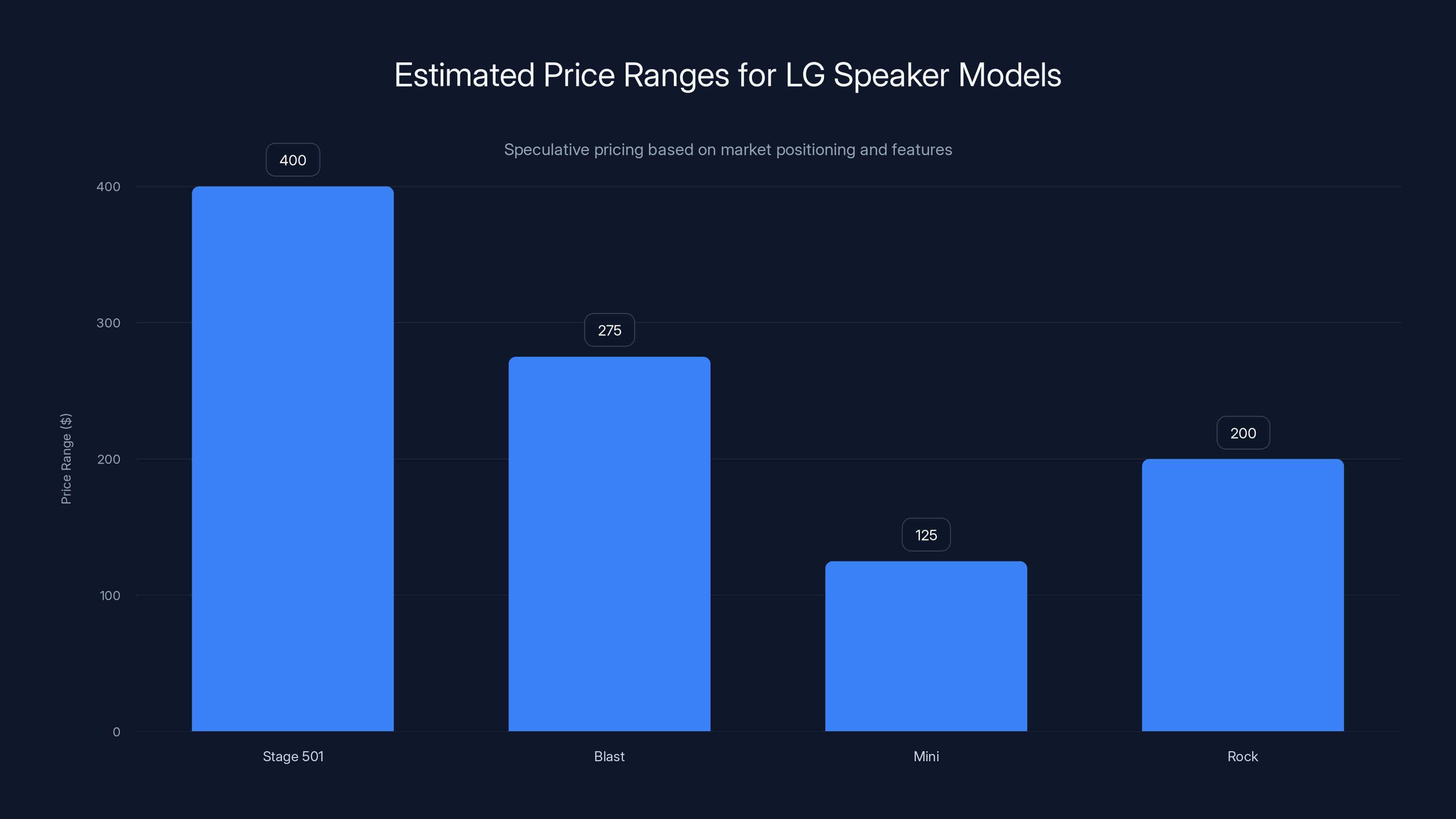 Estimated Price Ranges for LG Speaker Models

Speculative pricing based on market positioning and features

Price Range ($)

400
300
200
100
0

400
275
125
200

Stage 501
Blast
Mini
Rock